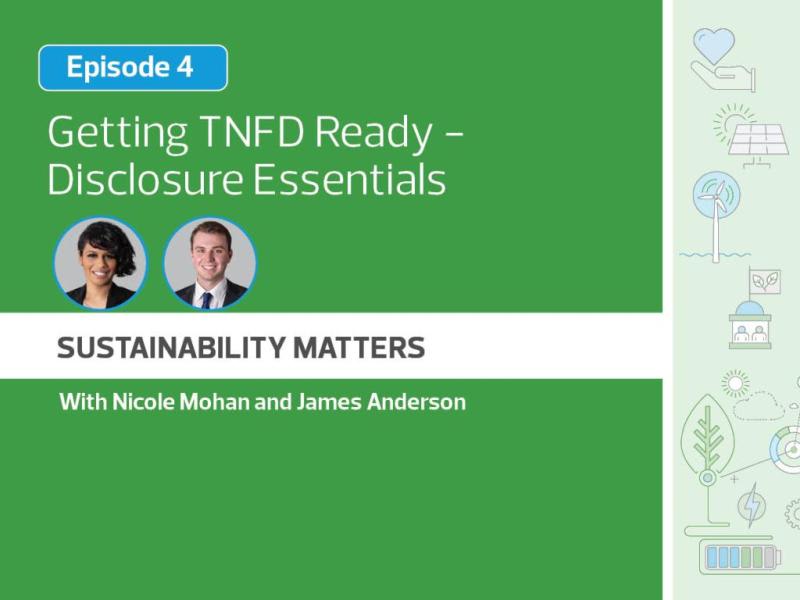 Episode 4

Getting TNFD Ready – Disclosure Essentials

SUSTAINABILITY MATTERS

With Nicole Mohan and James Anderson